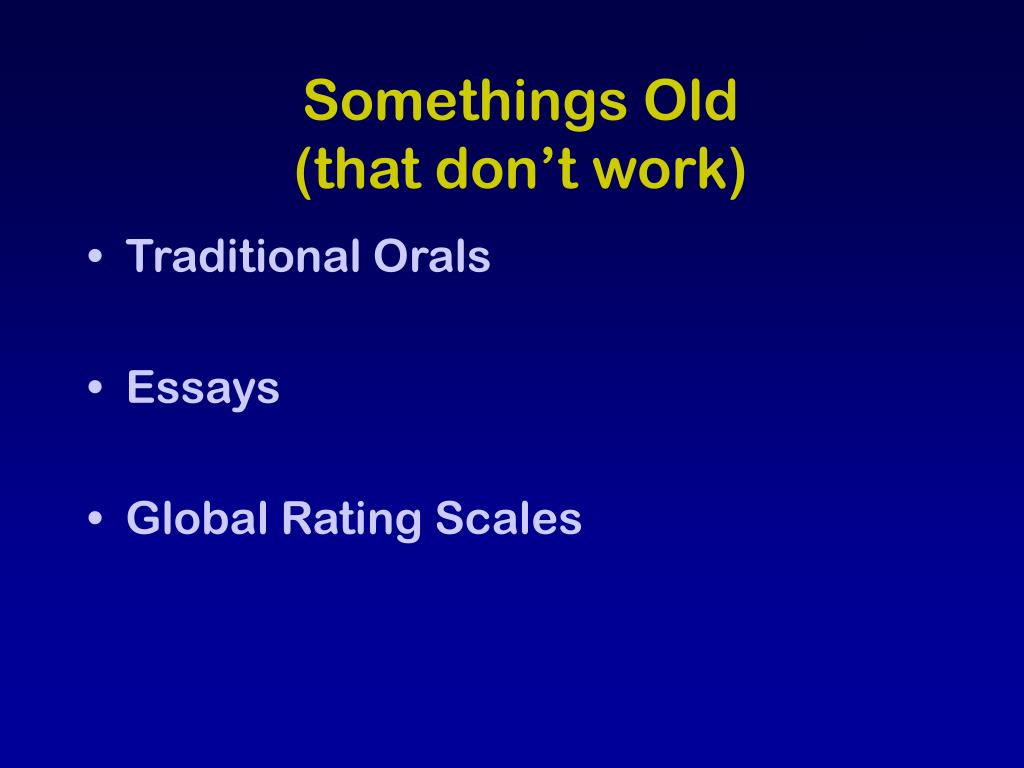 Somethings Old
(that don’t work)

• Traditional Orals

• Essays

• Global Rating Scales